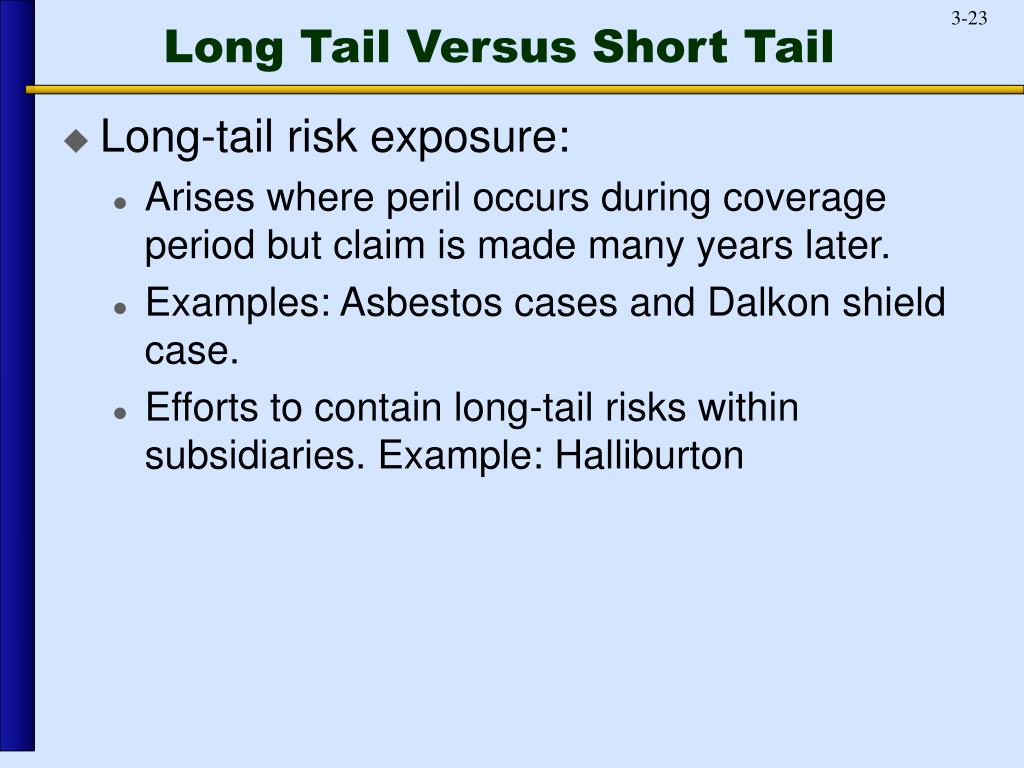 3-23

Long Tail Versus Short Tail

Long-tail risk exposure:

Arises where peril occurs during coverage period but claim is made many years later.

Examples: Asbestos cases and Dalkon shield case.

Efforts to contain long-tail risks within subsidiaries. Example: Halliburton